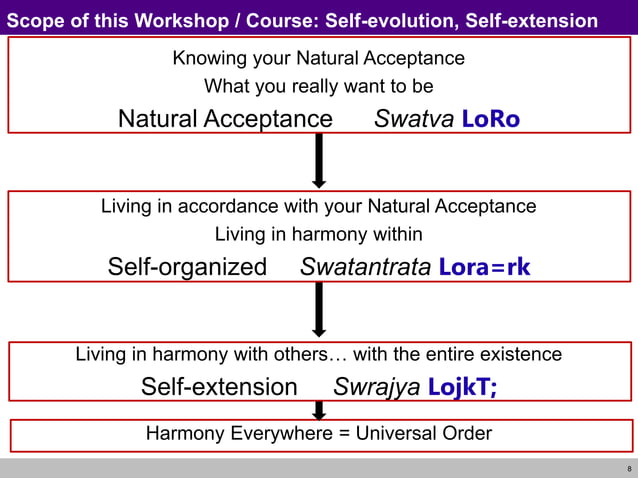 Scope of this Workshop / Course: Self-evolution, Self-extension

Knowing your Natural Acceptance
What you really want to be
Natural Acceptance *Swatva* **LoRo**

Living in accordance with your Natural Acceptance
Living in harmony within
Self-organized *Swatantrata* **Lora=rk**

Living in harmony with others… with the entire existence
Self-extension *Swrajya* **LojkT;**

Harmony Everywhere = Universal Order

8